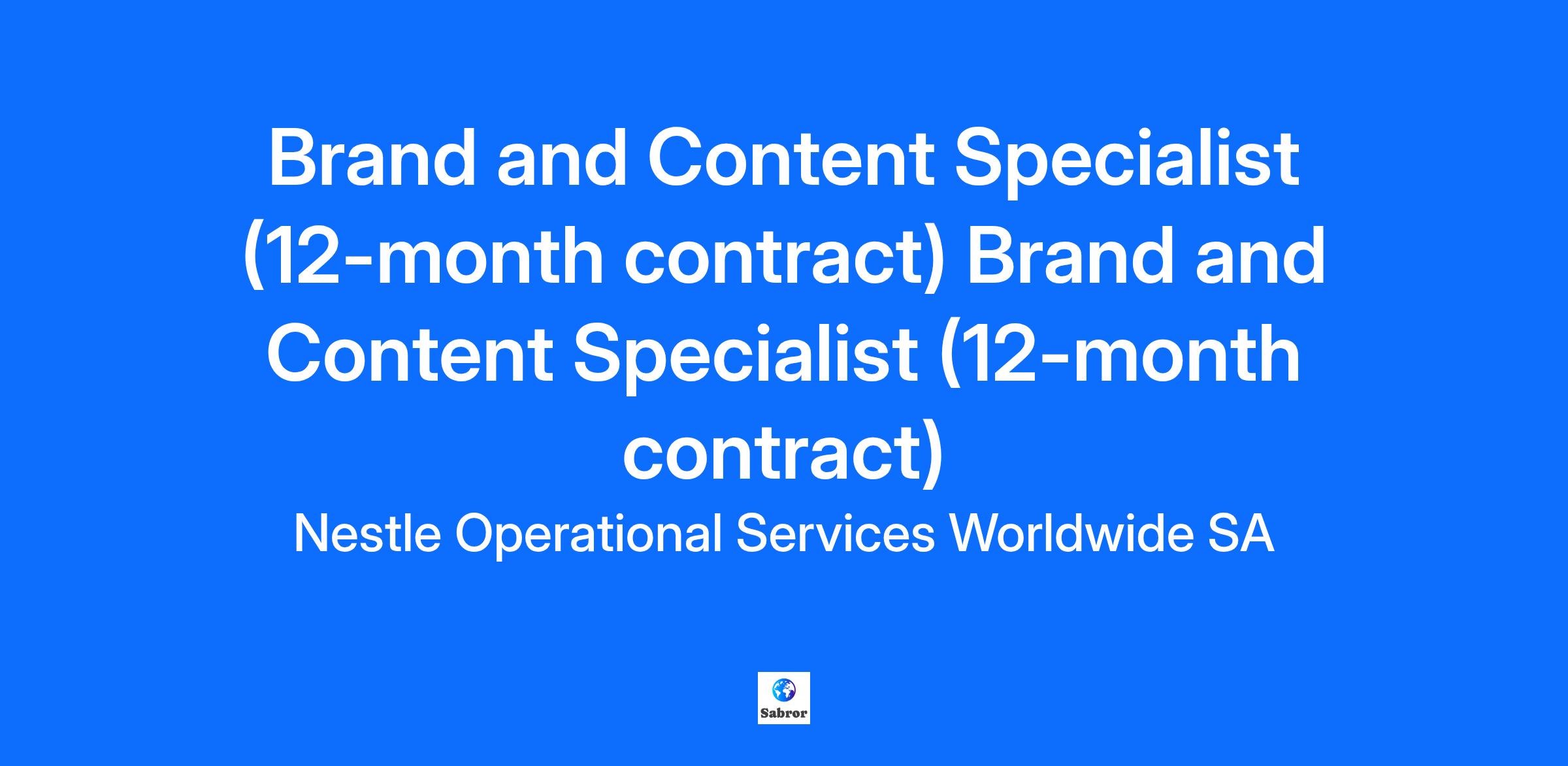 Brand and Content Specialist (12-month contract) Brand and Content Specialist (12-month contract)

Nestle Operational Services Worldwide SA

Sabror